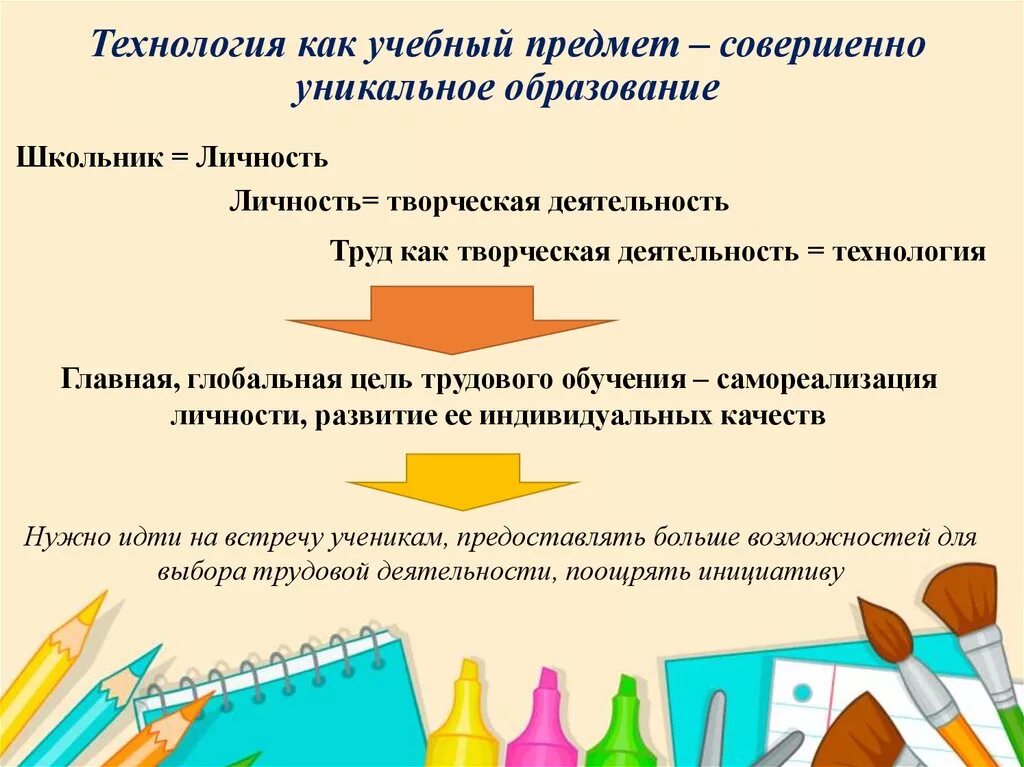 Технология как учебный предмет – совершенно уникальное образование

Школьник = Личность

Личность= творческая деятельность

Труд как творческая деятельность = технология

Главная, глобальная цель трудового обучения – самореализация личности, развитие ее индивидуальных качеств

Нужно идти на встречу ученикам, предоставлять больше возможностей для выбора трудовой деятельности, поощрять инициативу